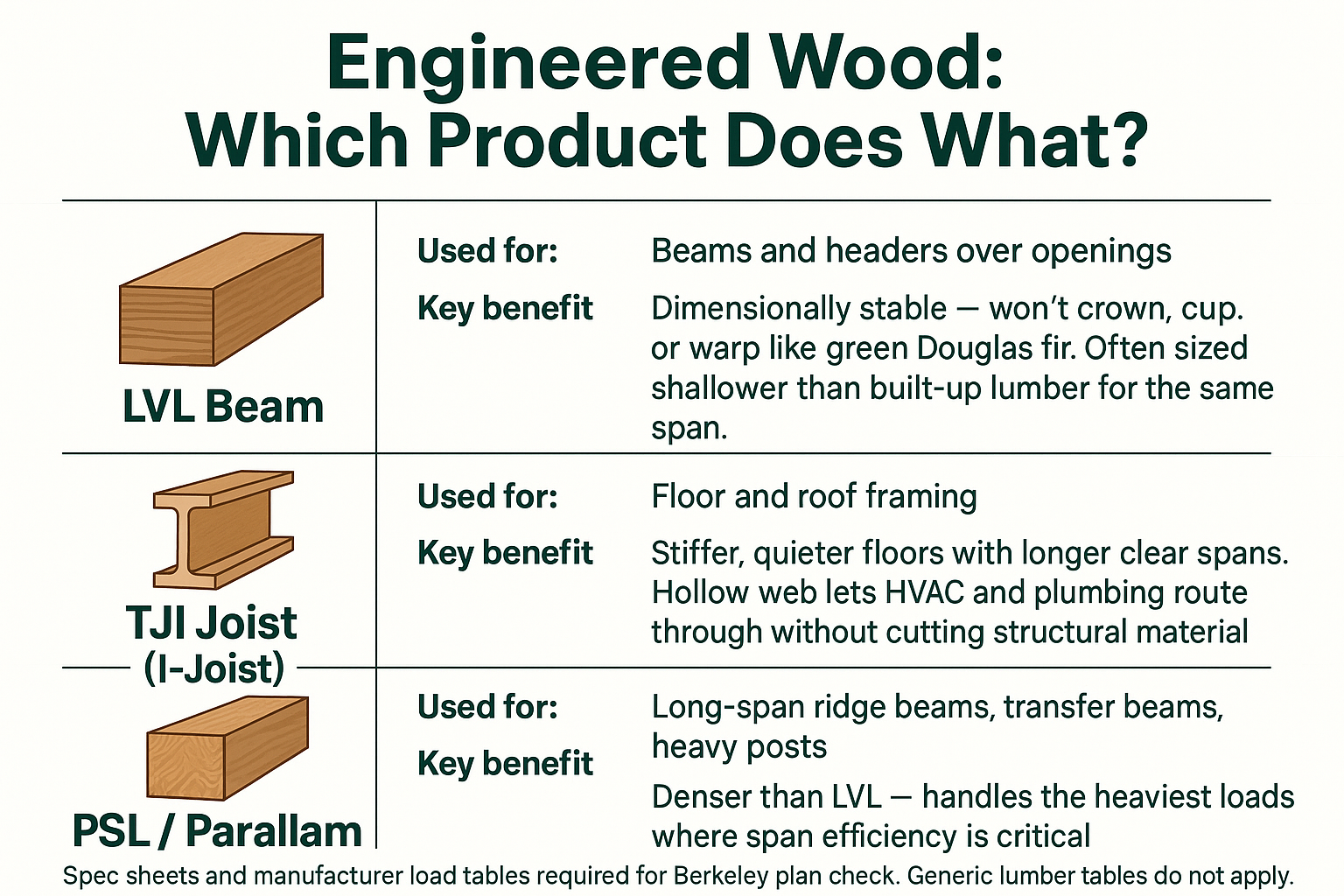 Engineered Wood:
Which Product Does What?

| | | |
|---|---|---|
| LVL Beam | Used for: | Beams and headers over openings |
| | Key benefit | Dimensionally stable — won't crown, cup. or warp like green Douglas fir. Often sized shallower than built-up lumber for the same span. |
| TJI Joist (I-Joist) | Used for: | Floor and roof framing |
| | Key benefit | Stiffer, quieter floors with longer clear spans. Hollow web lets HVAC and plumbing route through without cutting structural material |
| PSL / Parallam | Used for: | Long-span ridge beams, transfer beams, heavy posts |
| | Key benefit | Denser than LVL — handles the heaviest loads where span efficiency is critical |

Spec sheets and manufacturer load tables required for Berkeley plan check. Generic lumber tables do not apply.